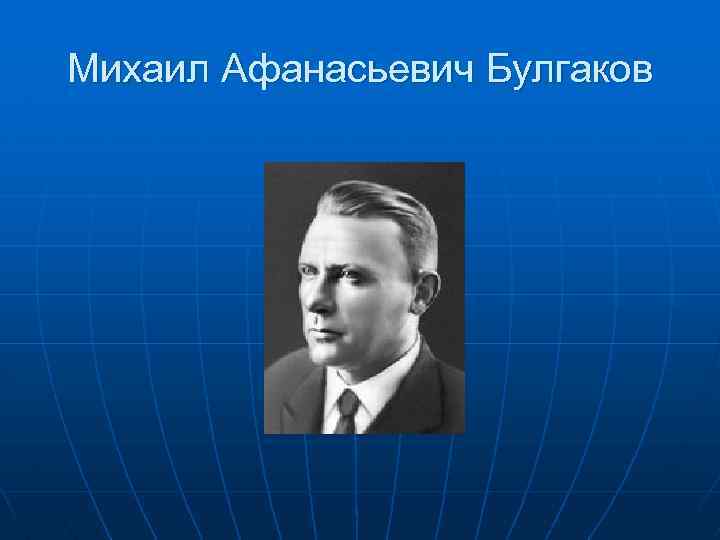 Михаил Афанасьевич Булгаков